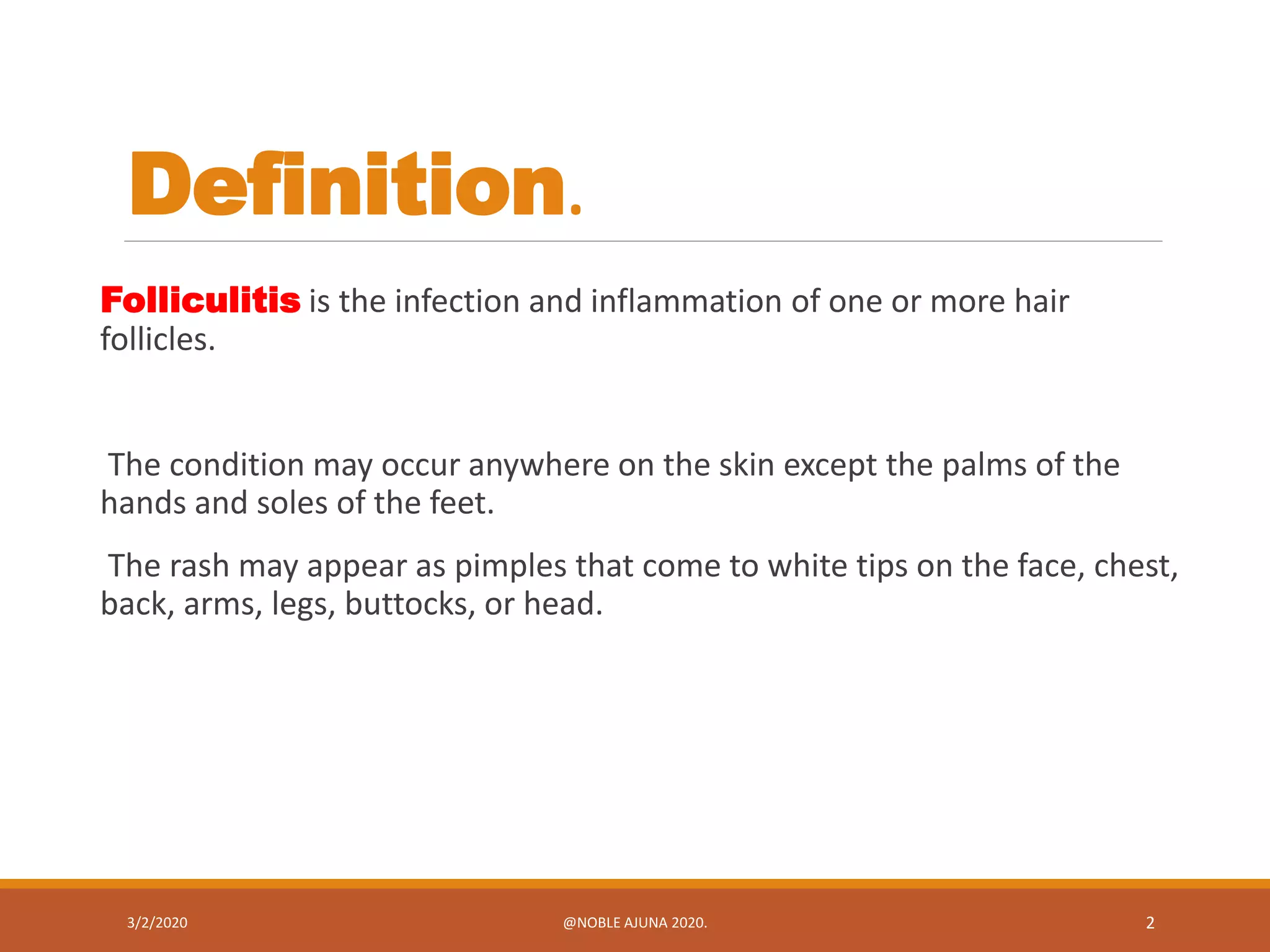 Definition.

Folliculitis is the infection and inflammation of one or more hair follicles.

The condition may occur anywhere on the skin except the palms of the hands and soles of the feet.

The rash may appear as pimples that come to white tips on the face, chest, back, arms, legs, buttocks, or head.

3/2/2020

@NOBLE AJUNA 2020.

2